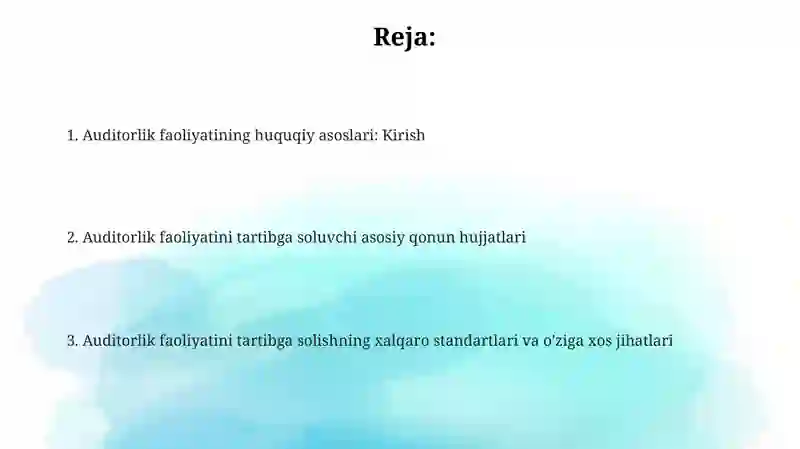 Reja:

1. Auditorlik faoliyatining huquqiy asoslari: Kirish

2. Auditorlik faoliyatini tartibga soluvchi asosiy qonun hujjatlari

3. Auditorlik faoliyatini tartibga solishning xalqaro standartlari va o'ziga xos jihatlari